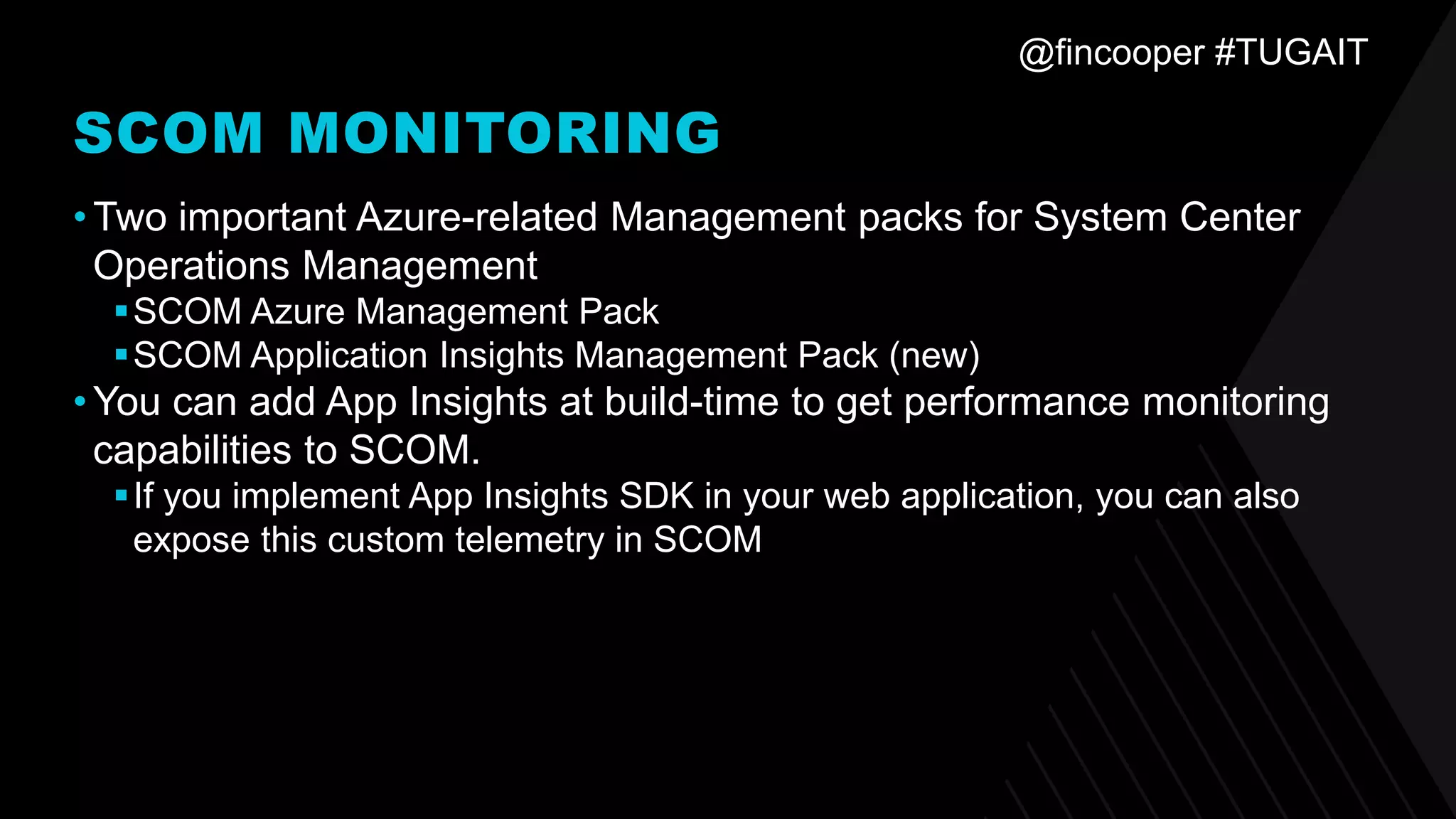 @fincooper #TUGAIT

SCOM MONITORING

• Two important Azure-related Management packs for System Center Operations Management
▪ SCOM Azure Management Pack
▪ SCOM Application Insights Management Pack (new)
• You can add App Insights at build-time to get performance monitoring capabilities to SCOM.
▪ If you implement App Insights SDK in your web application, you can also expose this custom telemetry in SCOM